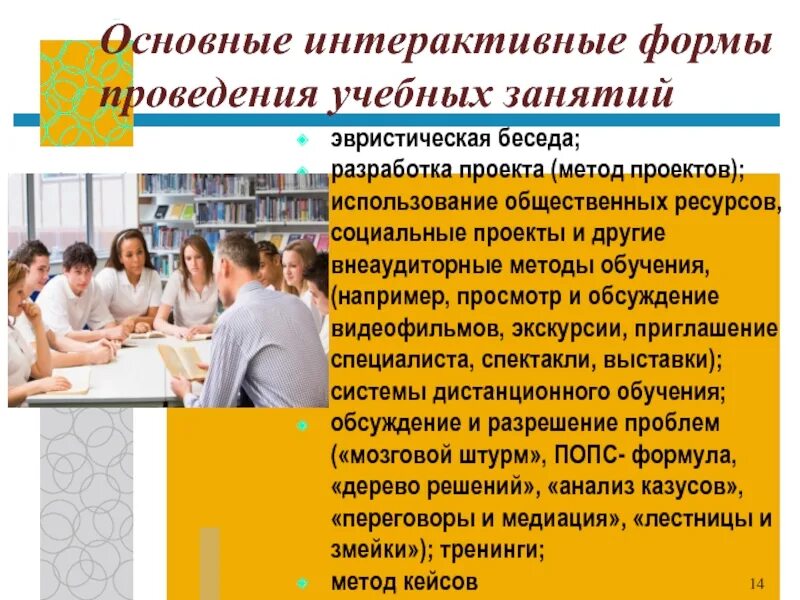 Основные интерактивные формы проведения учебных занятий

эвристическая беседа;
разработка проекта (метод проектов);
использование общественных ресурсов, социальные проекты и другие внеаудиторные методы обучения, (например, просмотр и обсуждение видеофильмов, экскурсии, приглашение специалиста, спектакли, выставки);
системы дистанционного обучения;
обсуждение и разрешение проблем («мозговой штурм», ПОПС- формула, «дерево решений», «анализ казусов», «переговоры и медиация», «лестницы и змейки»); тренинги;
метод кейсов

14